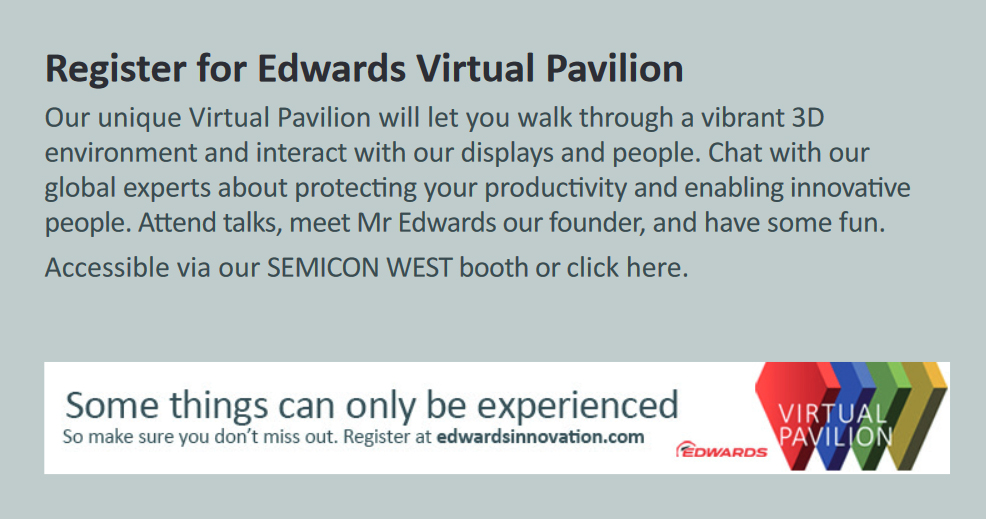 Register for Edwards Virtual Pavilion

Our unique Virtual Pavilion will let you walk through a vibrant 3D environment and interact with our displays and people. Chat with our global experts about protecting your productivity and enabling innovative people. Attend talks, meet Mr Edwards our founder, and have some fun.

Accessible via our SEMICON WEST booth or click here.

Some things can only be experienced

So make sure you don't miss out. Register at edwardsinnovation.com

EDWARDS

VIRTUAL PAVILION